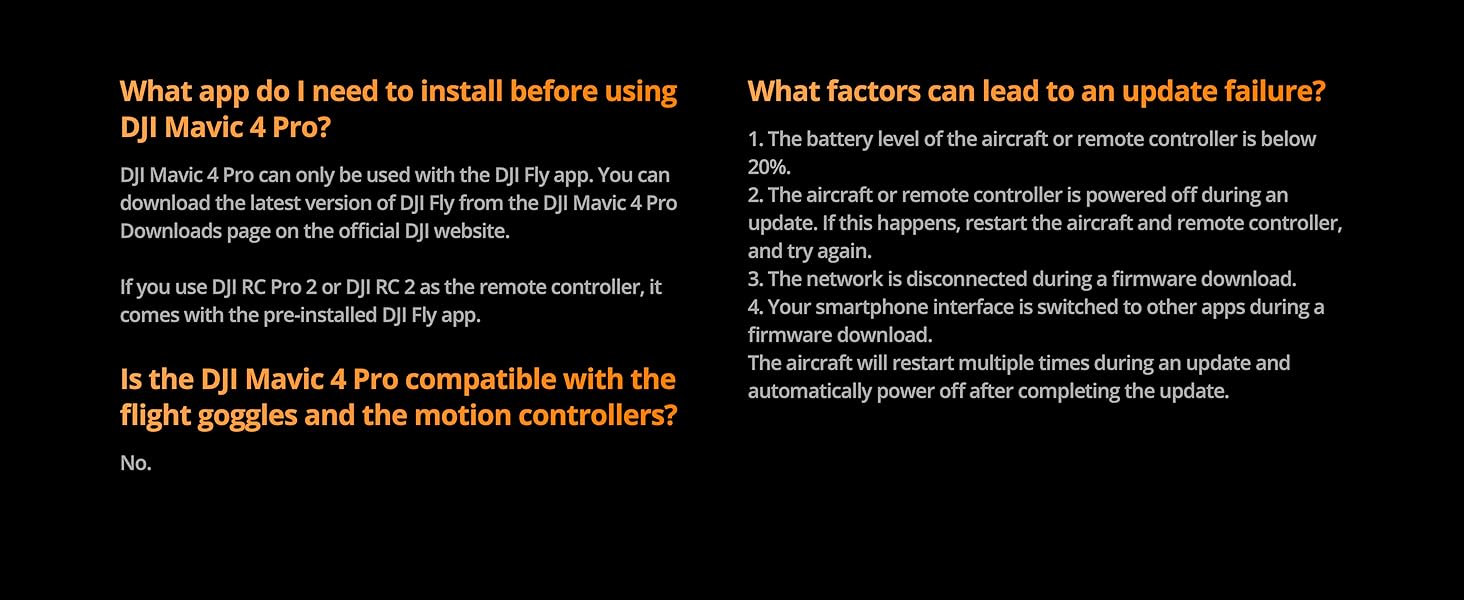 What app do I need to install before using DJI Mavic 4 Pro?

DJI Mavic 4 Pro can only be used with the DJI Fly app. You can download the latest version of DJI Fly from the DJI Mavic 4 Pro Downloads page on the official DJI website.

If you use DJI RC Pro 2 or DJI RC 2 as the remote controller, it comes with the pre-installed DJI Fly app.

Is the DJI Mavic 4 Pro compatible with the flight goggles and the motion controllers?

No.

What factors can lead to an update failure?

1. The battery level of the aircraft or remote controller is below 20%.
2. The aircraft or remote controller is powered off during an update. If this happens, restart the aircraft and remote controller, and try again.
3. The network is disconnected during a firmware download.
4. Your smartphone interface is switched to other apps during a firmware download.
The aircraft will restart multiple times during an update and automatically power off after completing the update.